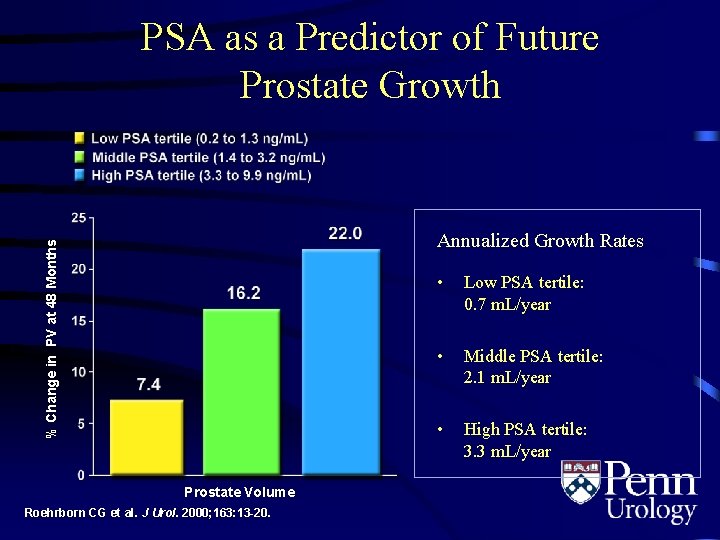 PSA as a Predictor of Future Prostate Growth

Low PSA tertile (0.2 to 1.3 ng/mL)
Middle PSA tertile (1.4 to 3.2 ng/mL)
High PSA tertile (3.3 to 9.9 ng/mL)

% Change in PV at 48 Months
25
20
15
10
5
0
7.4
16.2
22.0
Prostate Volume

Annualized Growth Rates

• Low PSA tertile: 0.7 mL/year

• Middle PSA tertile: 2.1 mL/year

• High PSA tertile: 3.3 mL/year

Roehrborn CG et al. J Urol. 2000;163:13-20.

Penn Urology